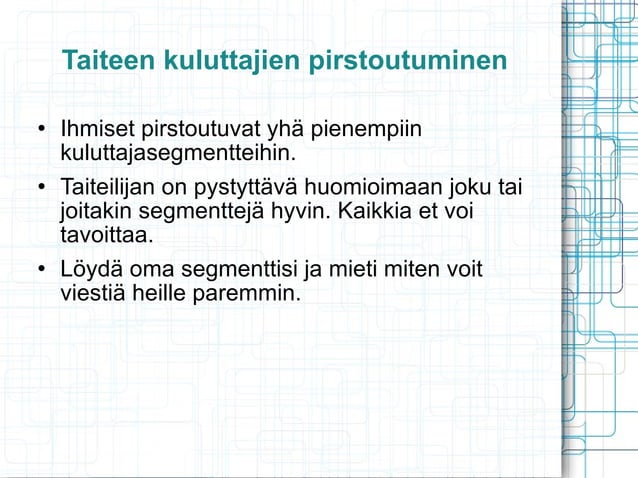 Taiteen kuluttajien pirstoutuminen

• Ihmiset pirstoutuvat yhä pienempiin kuluttajasegmentteihin.

• Taiteilijan on pystyttävä huomioimaan joku tai joitakin segmenttejä hyvin. Kaikkia et voi tavoittaa.

• Löydä oma segmenttisi ja mieti miten voit viestiä heille paremmin.